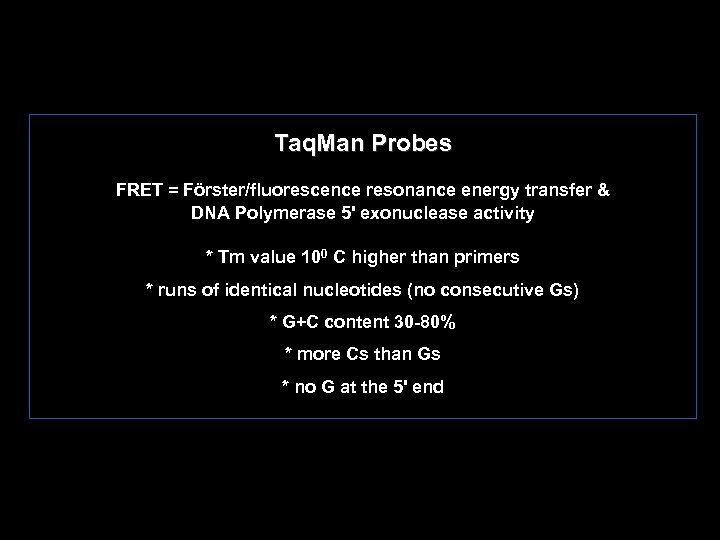 TaqMan Probes

FRET = Förster/fluorescence resonance energy transfer & DNA Polymerase 5' exonuclease activity

* Tm value $10^0$ C higher than primers

* runs of identical nucleotides (no consecutive Gs)

* G+C content 30-80%

* more Cs than Gs

* no G at the 5' end